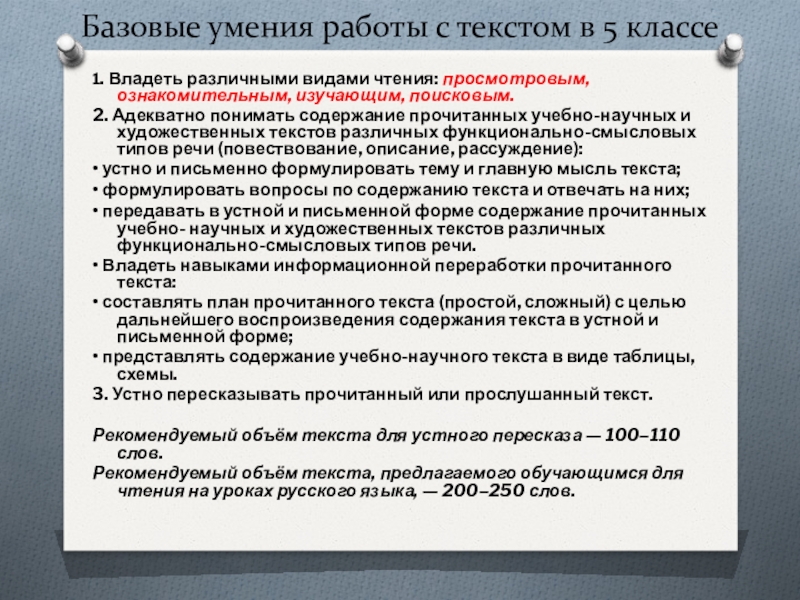 Базовые умения работы с текстом в 5 классе

1. Владеть различными видами чтения: просмотровым, ознакомительным, изучающим, поисковым.

2. Адекватно понимать содержание прочитанных учебно-научных и художественных текстов различных функционально-смысловых типов речи (повествование, описание, рассуждение):

• устно и письменно формулировать тему и главную мысль текста;

• формулировать вопросы по содержанию текста и отвечать на них;

• передавать в устной и письменной форме содержание прочитанных учебно- научных и художественных текстов различных функционально-смысловых типов речи.

• Владеть навыками информационной переработки прочитанного текста:

• составлять план прочитанного текста (простой, сложный) с целью дальнейшего воспроизведения содержания текста в устной и письменной форме;

• представлять содержание учебно-научного текста в виде таблицы, схемы.

3. Устно пересказывать прочитанный или прослушанный текст.

Рекомендуемый объём текста для устного пересказа — 100–110 слов.

Рекомендуемый объём текста, предлагаемого обучающимся для чтения на уроках русского языка, — 200–250 слов.